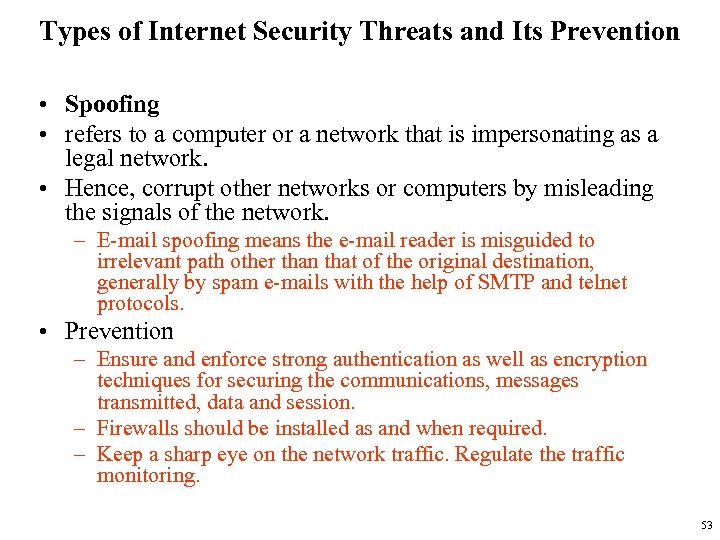 Types of Internet Security Threats and Its Prevention

• Spoofing
• refers to a computer or a network that is impersonating as a legal network.
• Hence, corrupt other networks or computers by misleading the signals of the network.
– E-mail spoofing means the e-mail reader is misguided to irrelevant path other than that of the original destination, generally by spam e-mails with the help of SMTP and telnet protocols.
• Prevention
– Ensure and enforce strong authentication as well as encryption techniques for securing the communications, messages transmitted, data and session.
– Firewalls should be installed as and when required.
– Keep a sharp eye on the network traffic. Regulate the traffic monitoring.

53